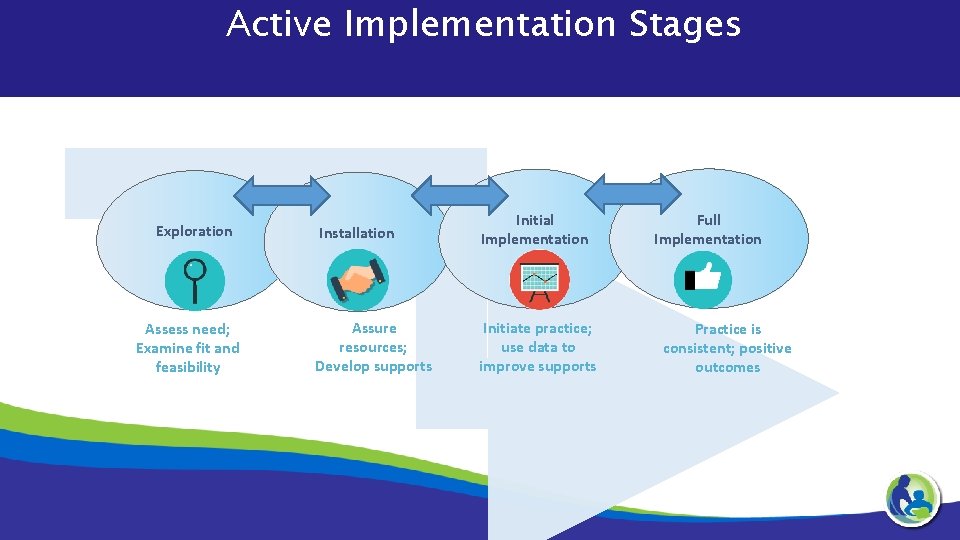 Active Implementation Stages

Exploration

Installation

Initial Implementation

Full Implementation

Assess need; Examine fit and feasibility

Assure resources; Develop supports

Initiate practice; use data to improve supports

Practice is consistent; positive outcomes